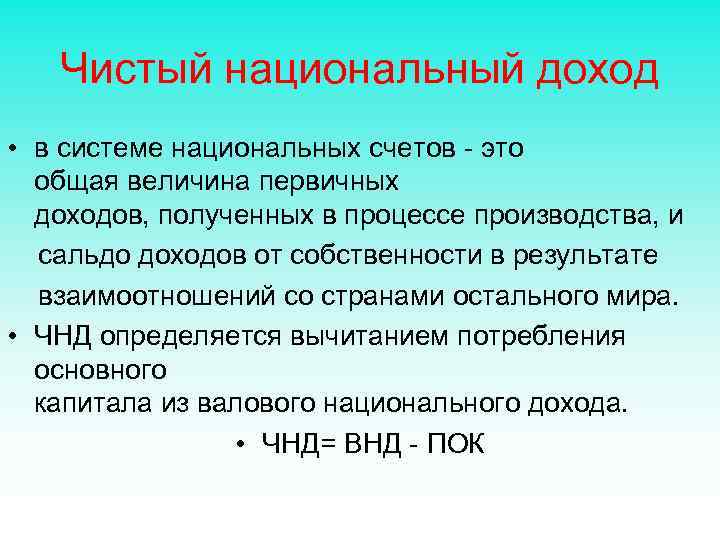 Чистый национальный доход

• в системе национальных счетов - это общая величина первичных доходов, полученных в процессе производства, и сальдо доходов от собственности в результате взаимоотношений со странами остального мира.

• ЧНД определяется вычитанием потребления основного капитала из валового национального дохода.

• ЧНД= ВНД - ПОК